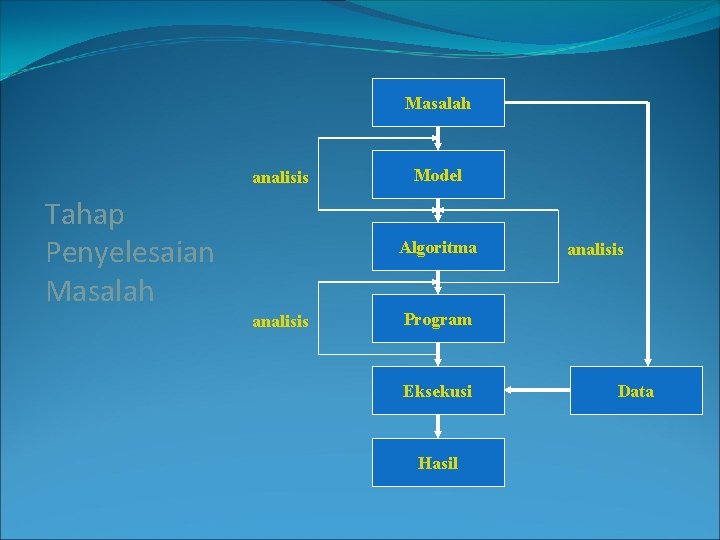 Tahap Penyelesaian Masalah

Masalah

analisis

Model

Algoritma

analisis

analisis

Program

Eksekusi

Data

Hasil